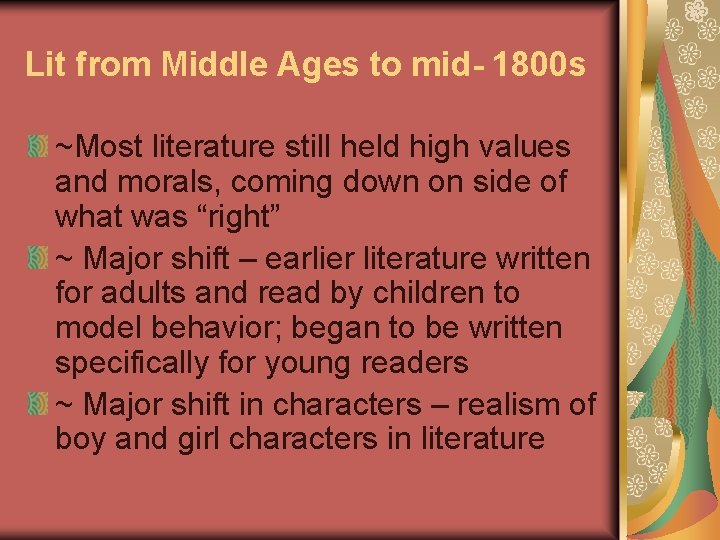 Lit from Middle Ages to mid- 1800s

~Most literature still held high values and morals, coming down on side of what was “right”

~ Major shift – earlier literature written for adults and read by children to model behavior; began to be written specifically for young readers

~ Major shift in characters – realism of boy and girl characters in literature